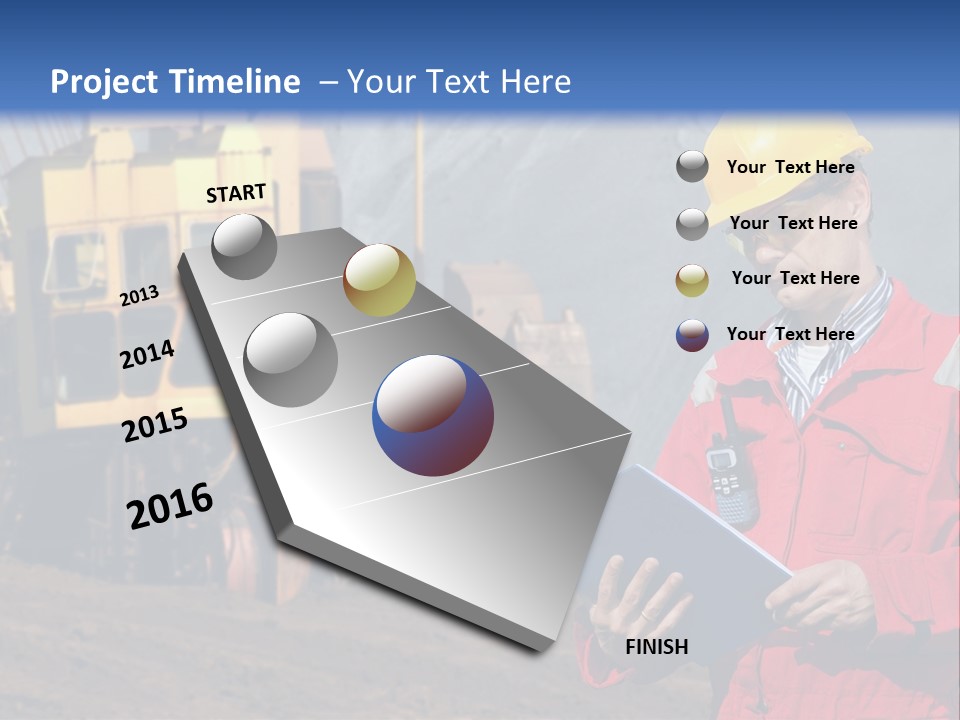 Project Timeline – Your Text Here

START

2013

2014

2015

2016

FINISH

Your Text Here

Your Text Here

Your Text Here

Your Text Here